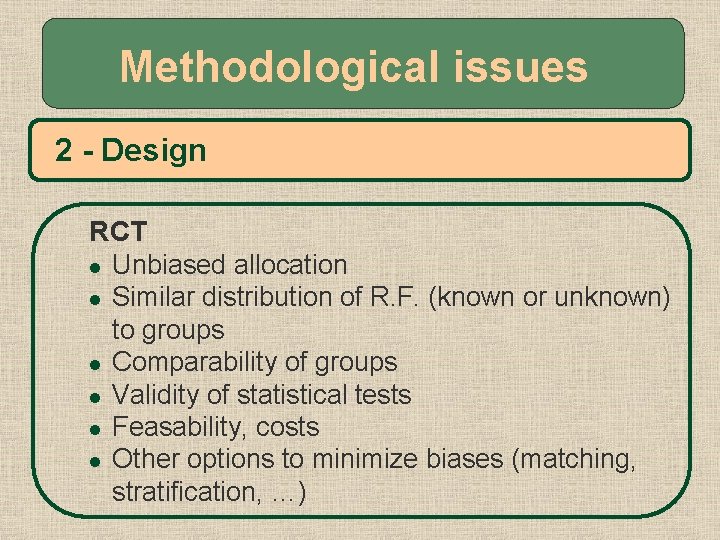 Methodological issues

2 - Design

RCT
- Unbiased allocation
- Similar distribution of R.F. (known or unknown) to groups
- Comparability of groups
- Validity of statistical tests
- Feasability, costs
- Other options to minimize biases (matching, stratification, ...)